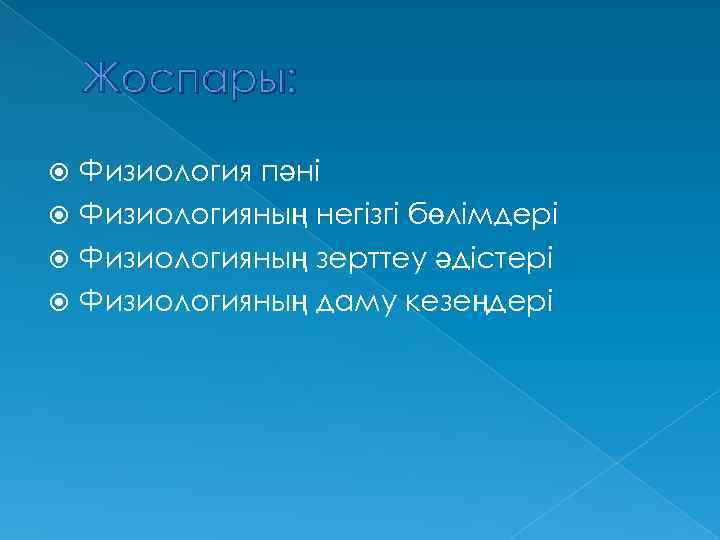 Жоспары:

Физиология пәні
Физиологияның негізгі бөлімдері
Физиологияның зерттеу әдістері
Физиологияның даму кезеңдері